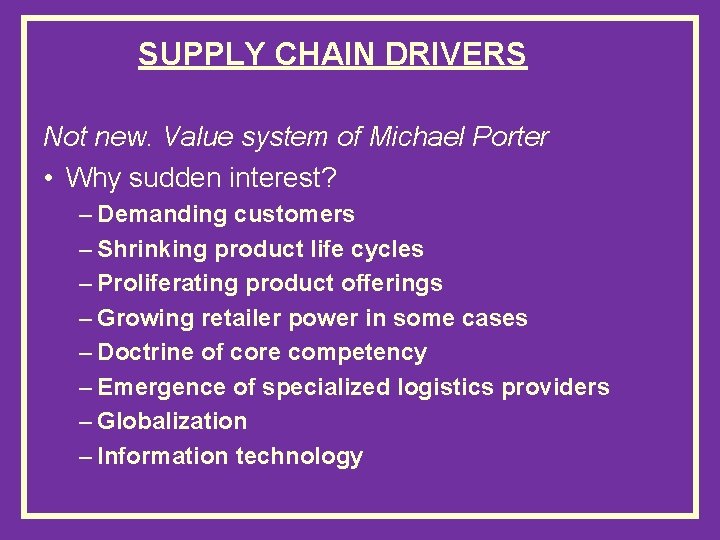 SUPPLY CHAIN DRIVERS

Not new. Value system of Michael Porter

• Why sudden interest?
– Demanding customers
– Shrinking product life cycles
– Proliferating product offerings
– Growing retailer power in some cases
– Doctrine of core competency
– Emergence of specialized logistics providers
– Globalization
– Information technology